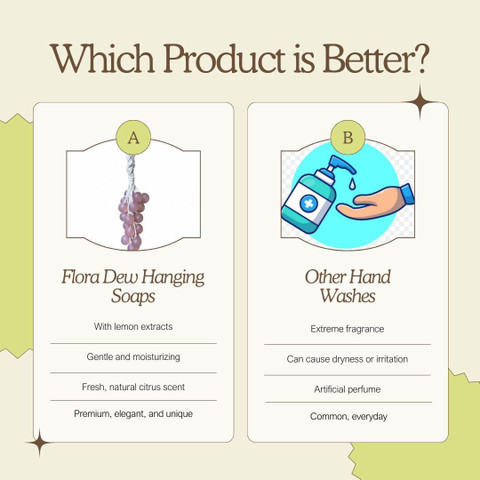 Which Product is Better?

A

Flora Dew Hanging Soaps

With lemon extracts

Gentle and moisturizing

Fresh, natural citrus scent

Premium, elegant, and unique

B

Other Hand Washes

Extreme fragrance

Can cause dryness or irritation

Artificial perfume

Common, everyday